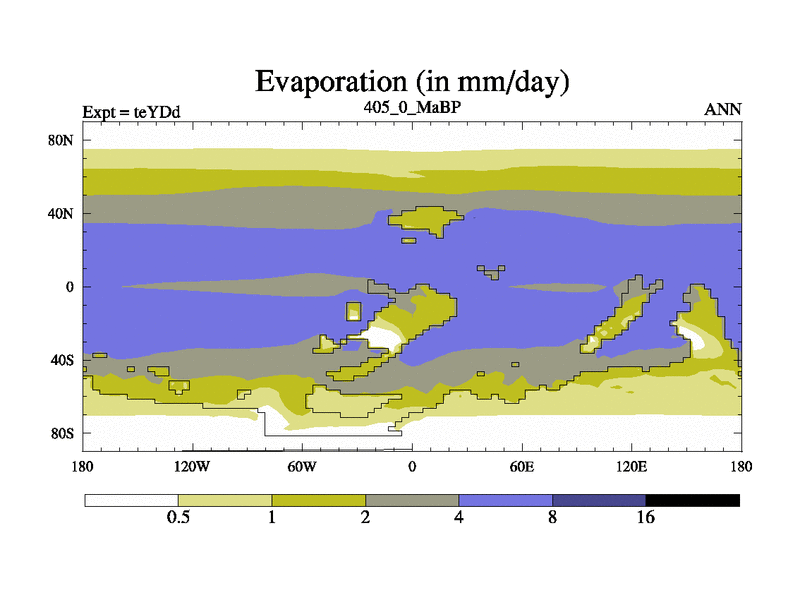 Evaporation (in mm/day)

Expt = teYDd
405_0_MaBP
ANN

80N
40N
0
40S
80S

180
120W
60W
0
60E
120E
180

0.5
1
2
4
8
16